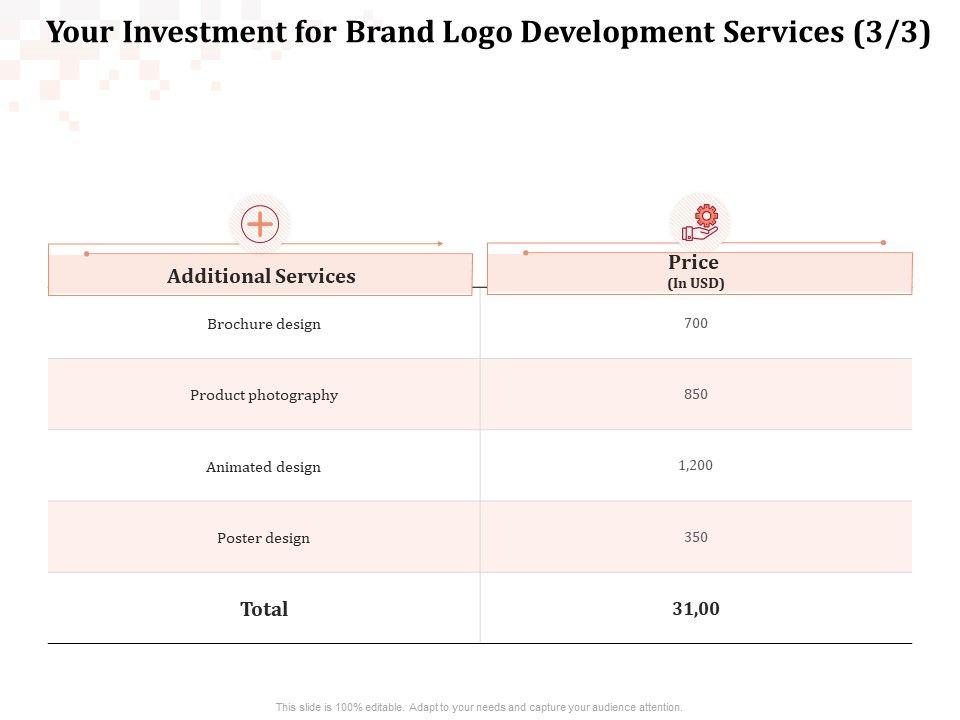 Your Investment for Brand Logo Development Services (3/3)

| Additional Services | Price (In USD) |
|---|---|
| Brochure design | 700 |
| Product photography | 850 |
| Animated design | 1,200 |
| Poster design | 350 |
| Total | 31,00 |

This slide is 100% editable. Adapt to your needs and capture your audience attention.